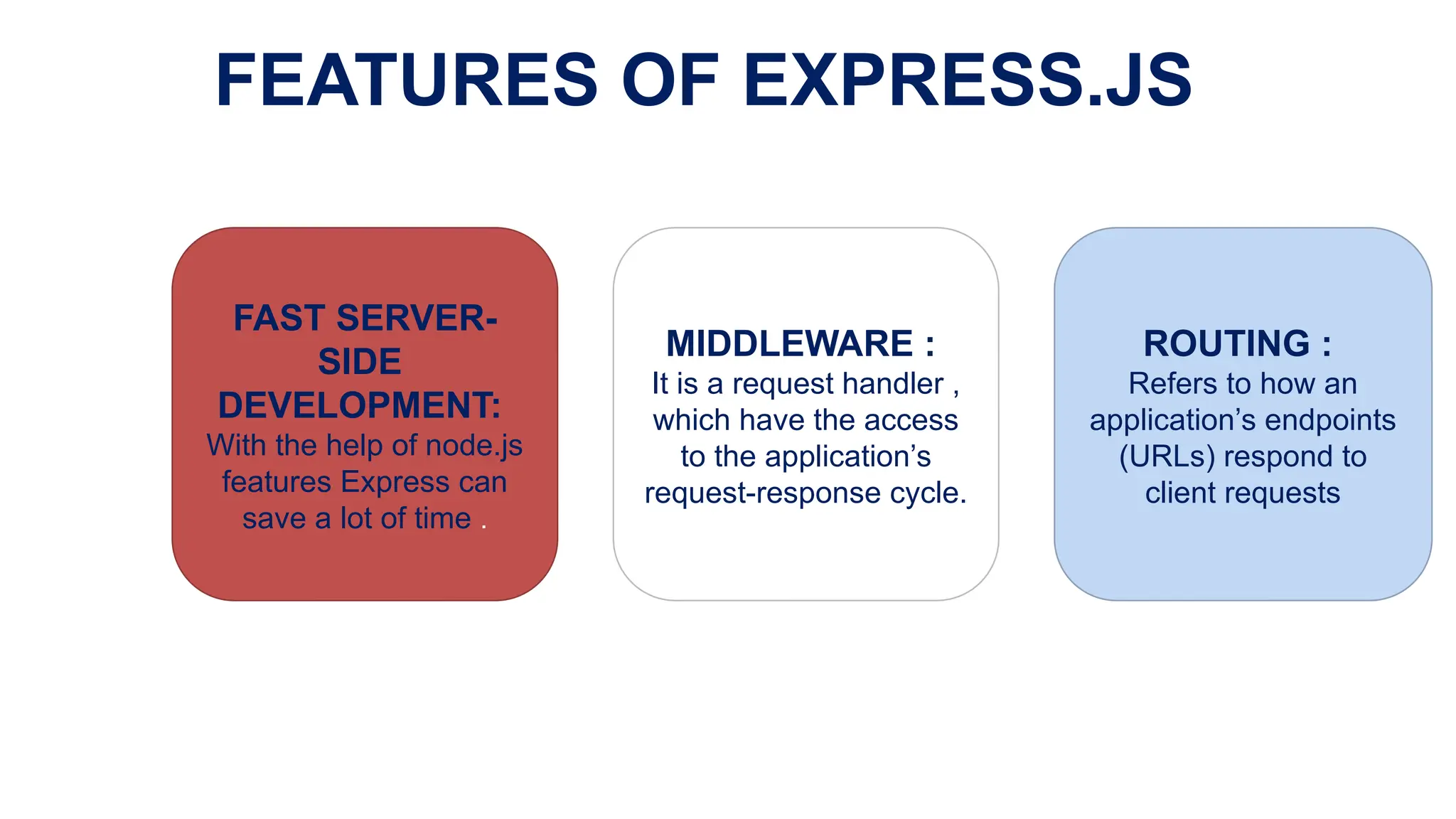 FEATURES OF EXPRESS.JS

FAST SERVER-SIDE DEVELOPMENT:
With the help of node.js features Express can save a lot of time .

MIDDLEWARE :
It is a request handler , which have the access to the application’s request-response cycle.

ROUTING :
Refers to how an application’s endpoints (URLs) respond to client requests